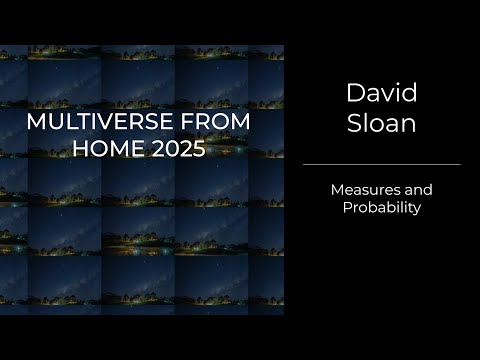 MULTIVERSE FROM HOME 2025

David Sloan

Measures and Probability